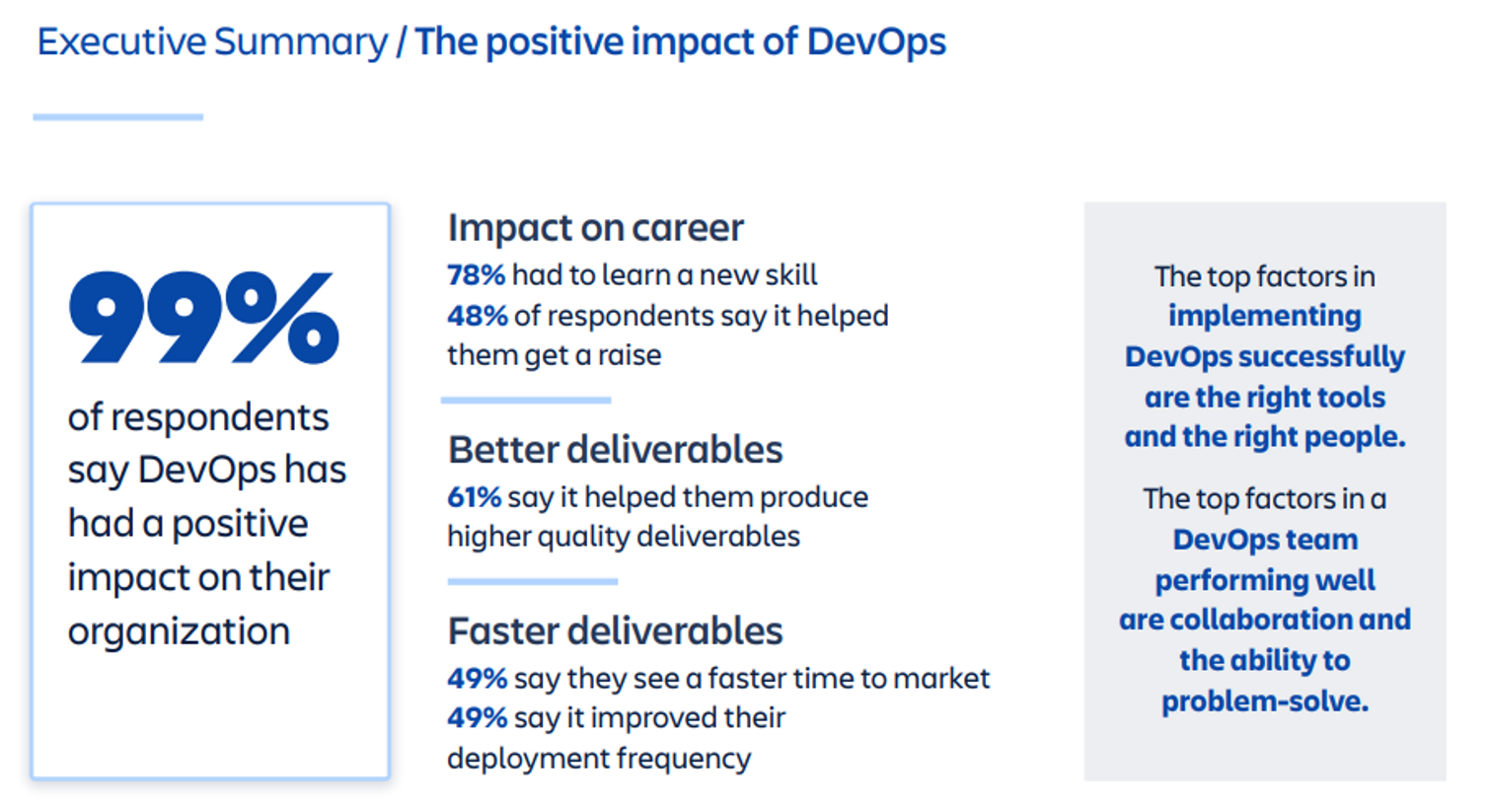 Executive Summary / The positive impact of DevOps

99%

of respondents say DevOps has had a positive impact on their organization

Impact on career

78% had to learn a new skill

48% of respondents say it helped them get a raise

Better deliverables

61% say it helped them produce higher quality deliverables

Faster deliverables

49% say they see a faster time to market

49% say it improved their deployment frequency

The top factors in implementing DevOps successfully are the right tools and the right people.

The top factors in a DevOps team performing well are collaboration and the ability to problem-solve.